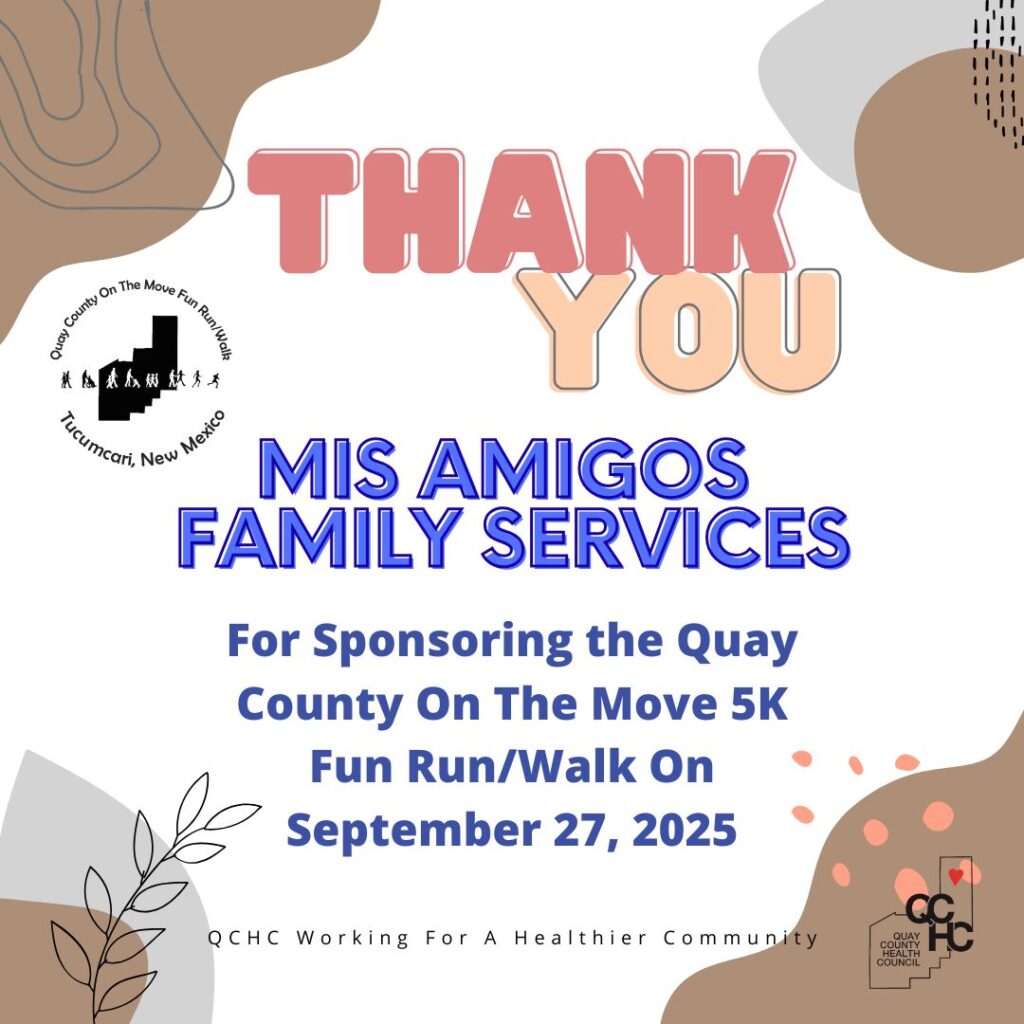 THANK YOU

Quay County On The Move Fun Run/Walk

Tucumcari, New Mexico

MIS AMIGOS FAMILY SERVICES

For Sponsoring the Quay County On The Move 5K Fun Run/Walk On September 27, 2025

QCHC Working For A Healthier Community

QCHC
QUAY COUNTY HEALTH COUNCIL